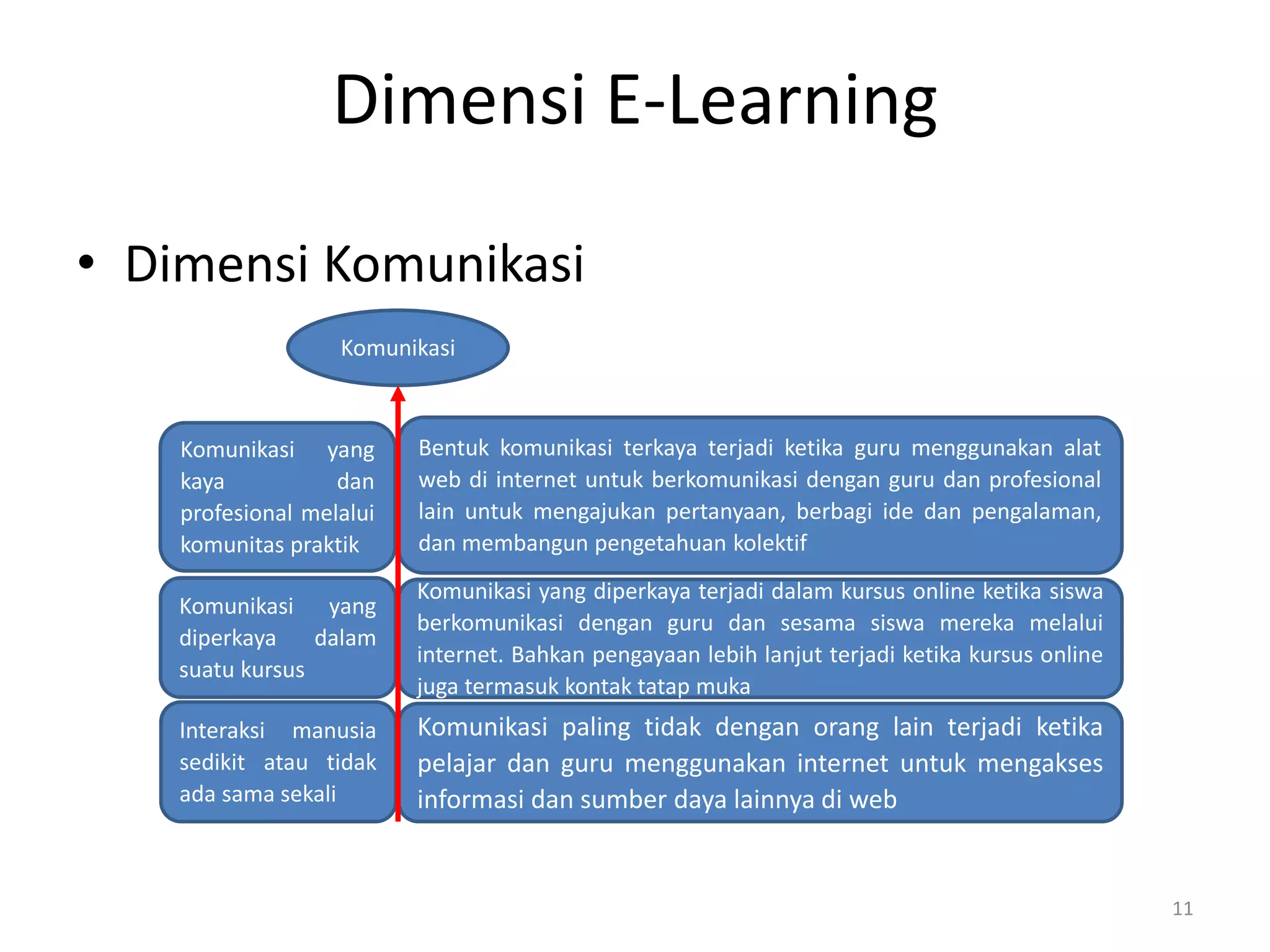 Dimensi E-Learning

• Dimensi Komunikasi

Komunikasi

Komunikasi yang kaya dan profesional melalui komunitas praktik

Bentuk komunikasi terkaya terjadi ketika guru menggunakan alat web di internet untuk berkomunikasi dengan guru dan profesional lain untuk mengajukan pertanyaan, berbagi ide dan pengalaman, dan membangun pengetahuan kolektif

Komunikasi yang diperkaya dalam suatu kursus

Komunikasi yang diperkaya terjadi dalam kursus online ketika siswa berkomunikasi dengan guru dan sesama siswa mereka melalui internet. Bahkan pengayaan lebih lanjut terjadi ketika kursus online juga termasuk kontak tatap muka

Interaksi manusia sedikit atau tidak ada sama sekali

Komunikasi paling tidak dengan orang lain terjadi ketika pelajar dan guru menggunakan internet untuk mengakses informasi dan sumber daya lainnya di web

11